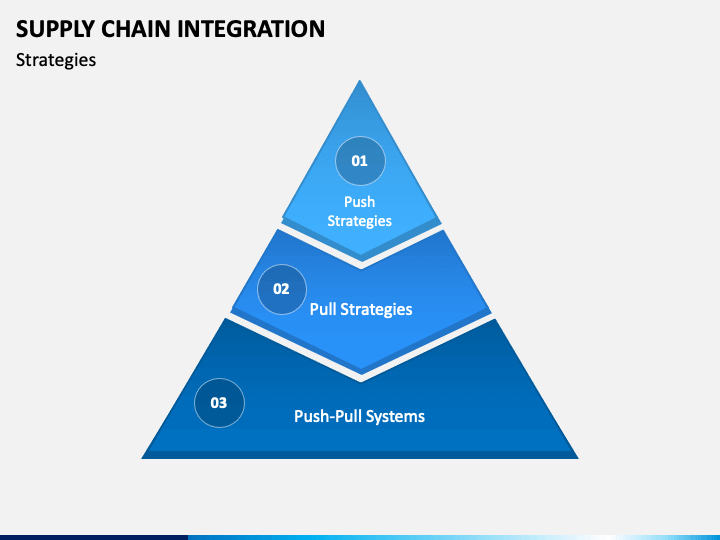 SUPPLY CHAIN INTEGRATION

Strategies

01

Push Strategies

02

Pull Strategies

03

Push-Pull Systems